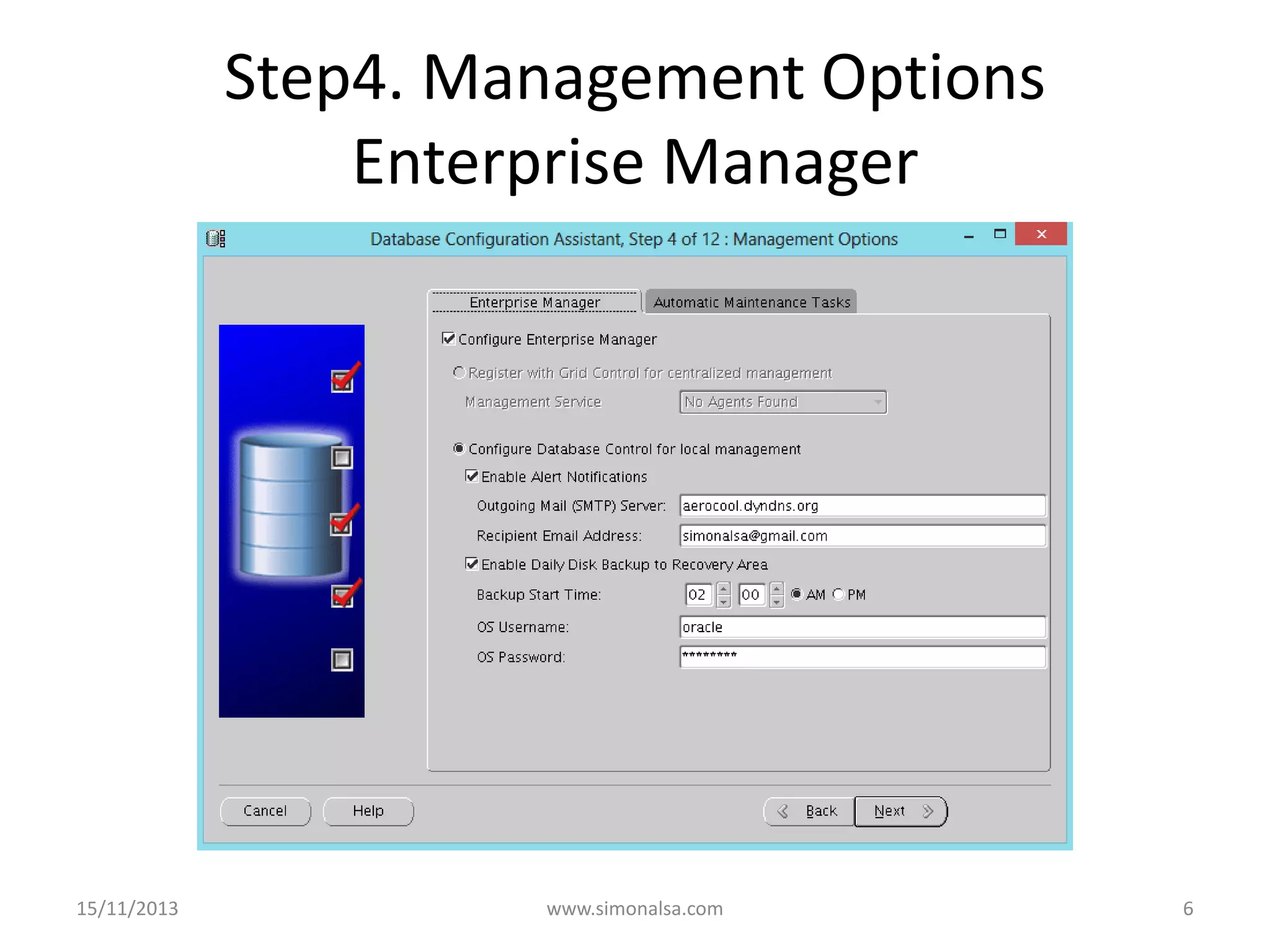 Step4. Management Options
Enterprise Manager

Database Configuration Assistant, Step 4 of 12 : Management Options

Enterprise Manager
Automatic Maintenance Tasks

Configure Enterprise Manager

Register with Grid Control for centralized management

Management Service
No Agents Found

Configure Database Control for local management

Enable Alert Notifications

Outgoing Mail (SMTP) Server:
aerocool.dyndns.org

Recipient Email Address:
simonalsa@gmail.com

Enable Daily Disk Backup to Recovery Area

Backup Start Time:
02
00
AM
PM

OS Username:
oracle

OS Password:
*********

Cancel
Help
Back
Next

15/11/2013
www.simonalsa.com
6